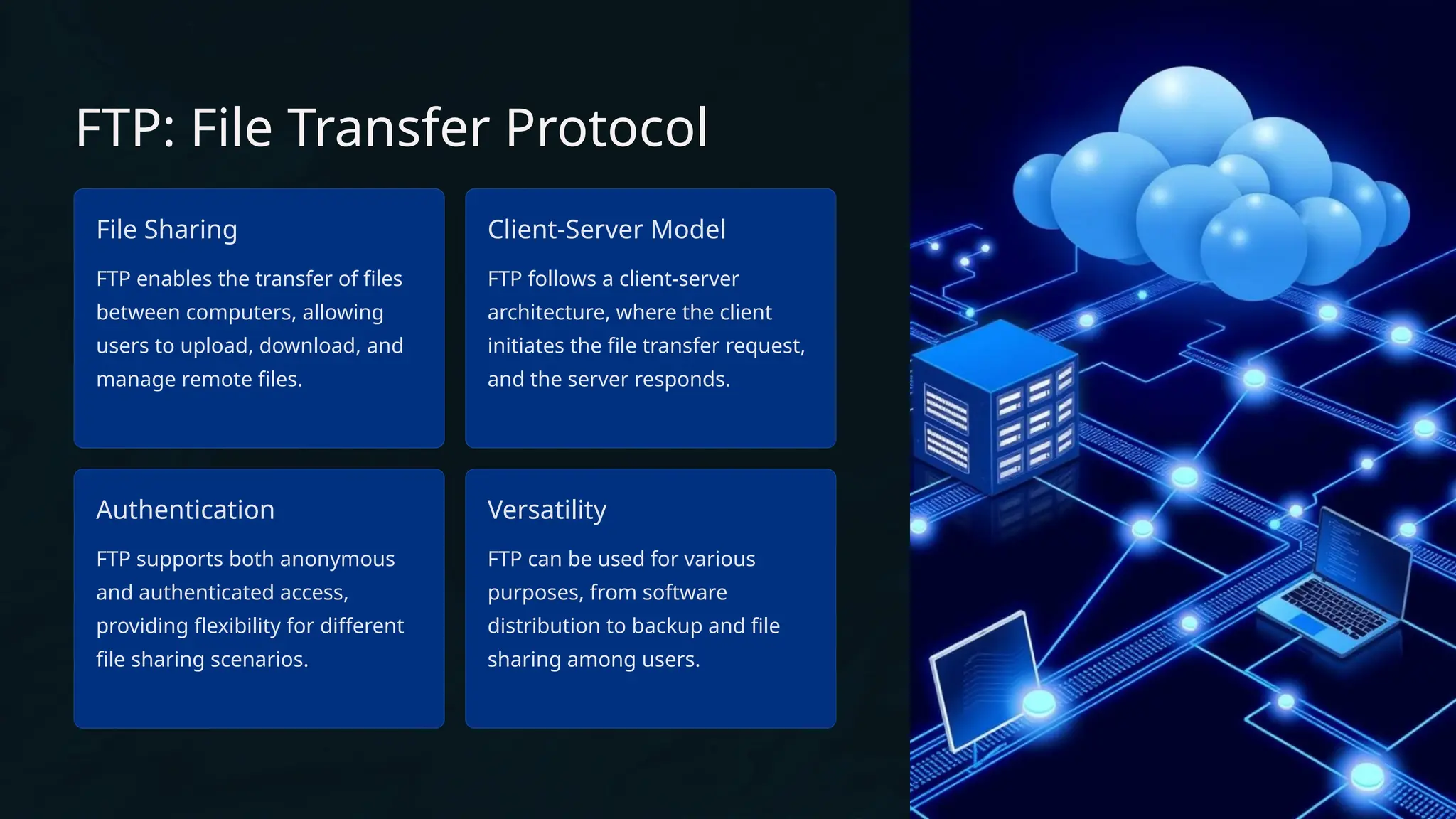 FTP: File Transfer Protocol

File Sharing

FTP enables the transfer of files between computers, allowing users to upload, download, and manage remote files.

Client-Server Model

FTP follows a client-server architecture, where the client initiates the file transfer request, and the server responds.

Authentication

FTP supports both anonymous and authenticated access, providing flexibility for different file sharing scenarios.

Versatility

FTP can be used for various purposes, from software distribution to backup and file sharing among users.